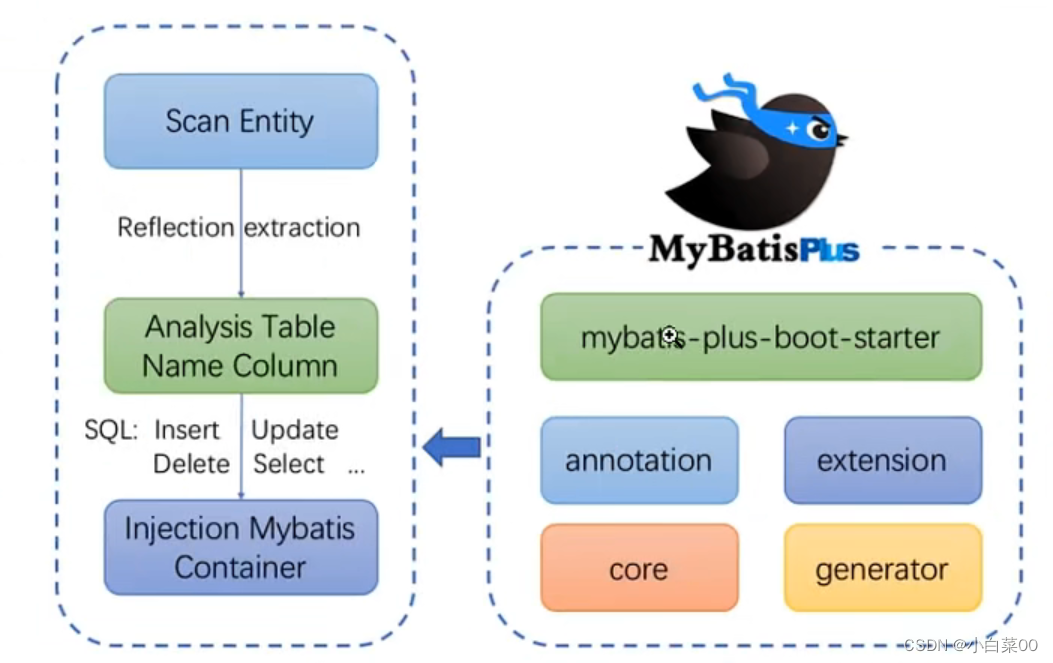 Scan Entity

Reflection extraction

Analysis Table Name Column

SQL: Insert Update
Delete Select ...

Injection Mybatis Container

MyBatisPlus

mybatis-plus-boot-starter

annotation

extension

core

generator

CSDN @小白菜00